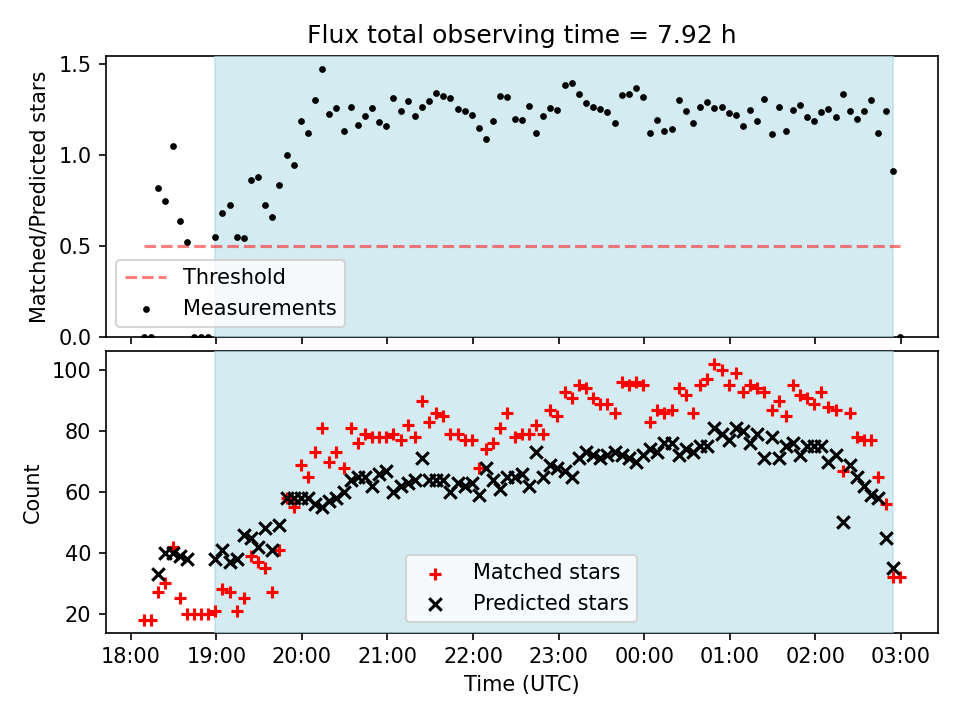 Flux total observing time = 7.92 h

Matched/Predicted stars

1.5
1.0
0.5
0.0

Threshold
Measurements

Count

100
80
60
40
20

Matched stars
Predicted stars

18:00 19:00 20:00 21:00 22:00 23:00 00:00 01:00 02:00 03:00

Time (UTC)